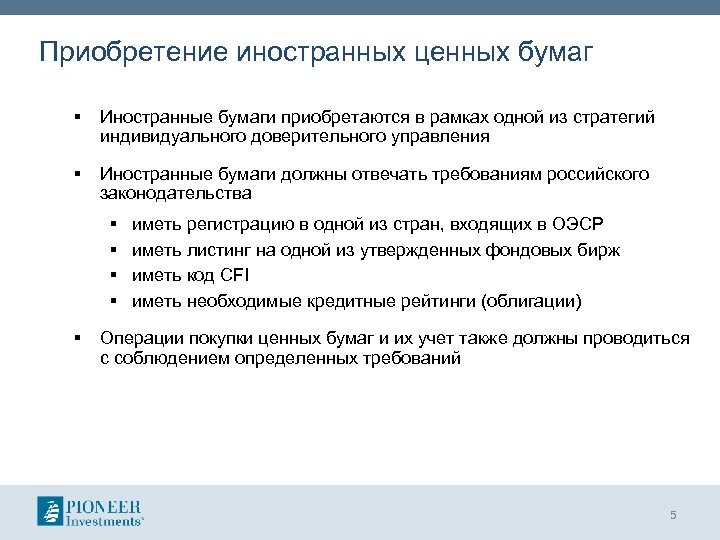 Приобретение иностранных ценных бумаг

▪ Иностранные бумаги приобретаются в рамках одной из стратегий индивидуального доверительного управления

▪ Иностранные бумаги должны отвечать требованиям российского законодательства

▪ иметь регистрацию в одной из стран, входящих в ОЭСР
▪ иметь листинг на одной из утвержденных фондовых бирж
▪ иметь код CFI
▪ иметь необходимые кредитные рейтинги (облигации)

▪ Операции покупки ценных бумаг и их учет также должны проводиться с соблюдением определенных требований

PIONEER Investments

5